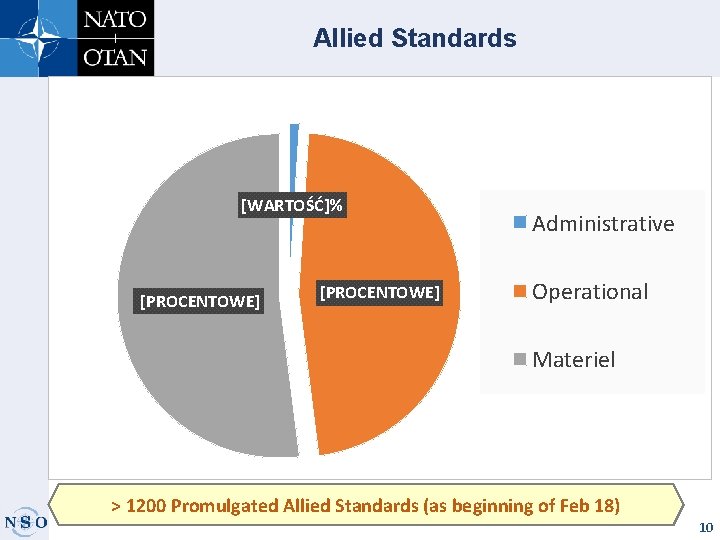 NATO
OTAN

Allied Standards

[WARTOŚĆ]%

[PROCENTOWE]

[PROCENTOWE]

Administrative

Operational

Materiel

> 1200 Promulgated Allied Standards (as beginning of Feb 18)

NSO

10